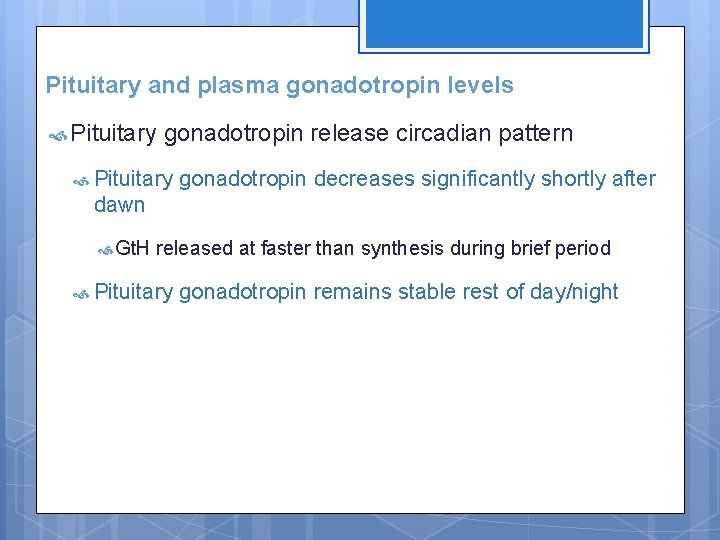 Pituitary and plasma gonadotropin levels

Pituitary gonadotropin release circadian pattern

Pituitary gonadotropin decreases significantly shortly after dawn

GtH released at faster than synthesis during brief period

Pituitary gonadotropin remains stable rest of day/night